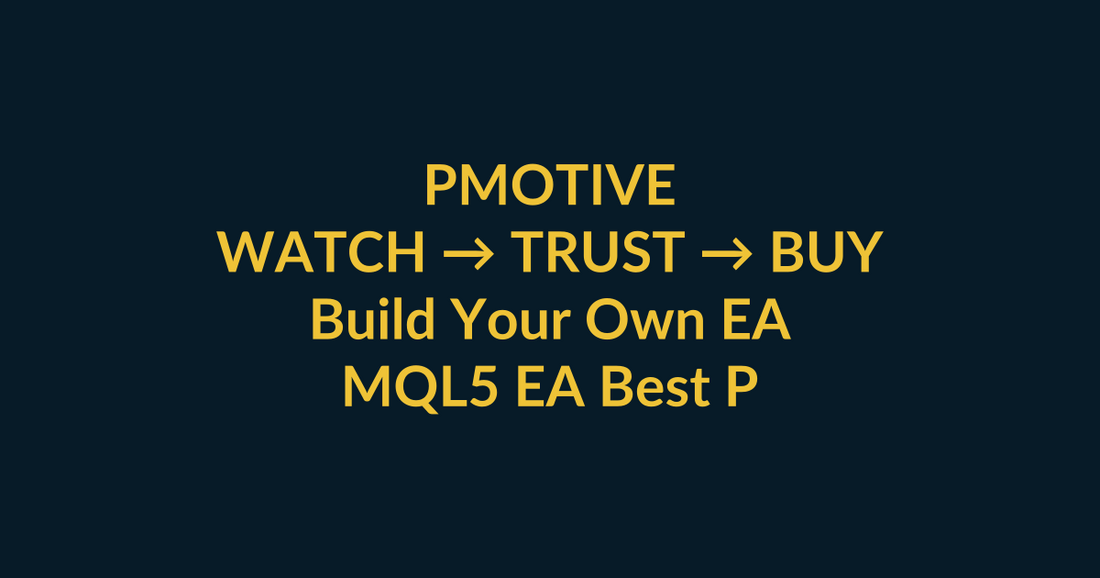 PMOTIVE
WATCH → TRUST → BUY
Build Your Own EA
MQL5 EA Best P